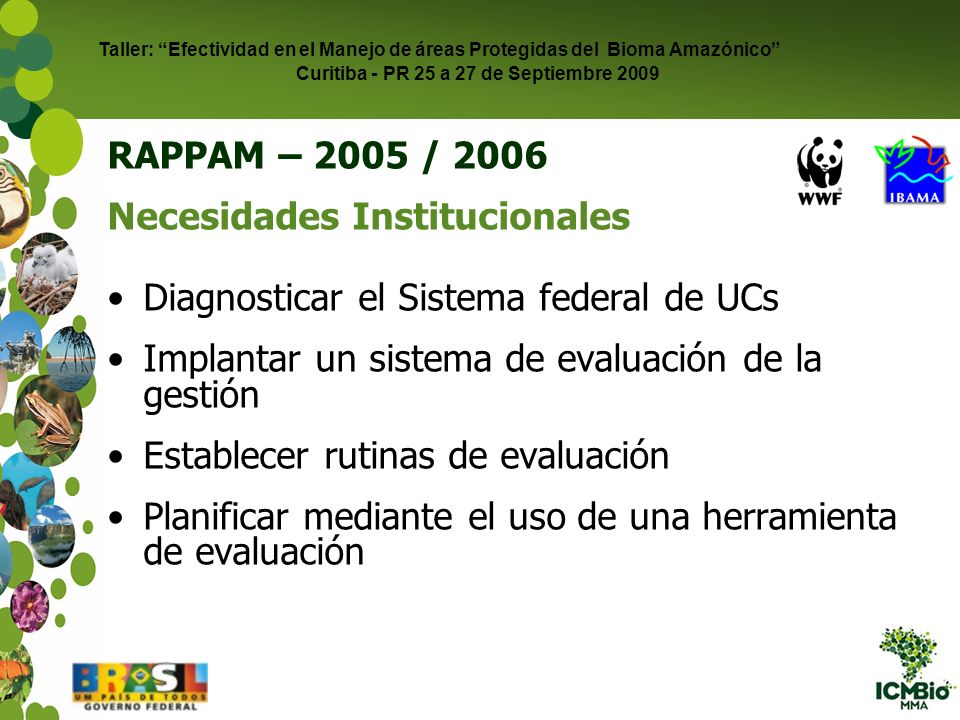 Taller: “Efectividad en el Manejo de áreas Protegidas del Bioma Amazónico”
Curitiba - PR 25 a 27 de Septiembre 2009

RAPPAM – 2005 / 2006

WWF

IBAMA

Necesidades Institucionales

• Diagnosticar el Sistema federal de UCs
• Implantar un sistema de evaluación de la gestión
• Establecer rutinas de evaluación
• Planificar mediante el uso de una herramienta de evaluación

BRASIL
UM PAÍS DE TODOS
GOVERNO FEDERAL

ICMBio
MMA